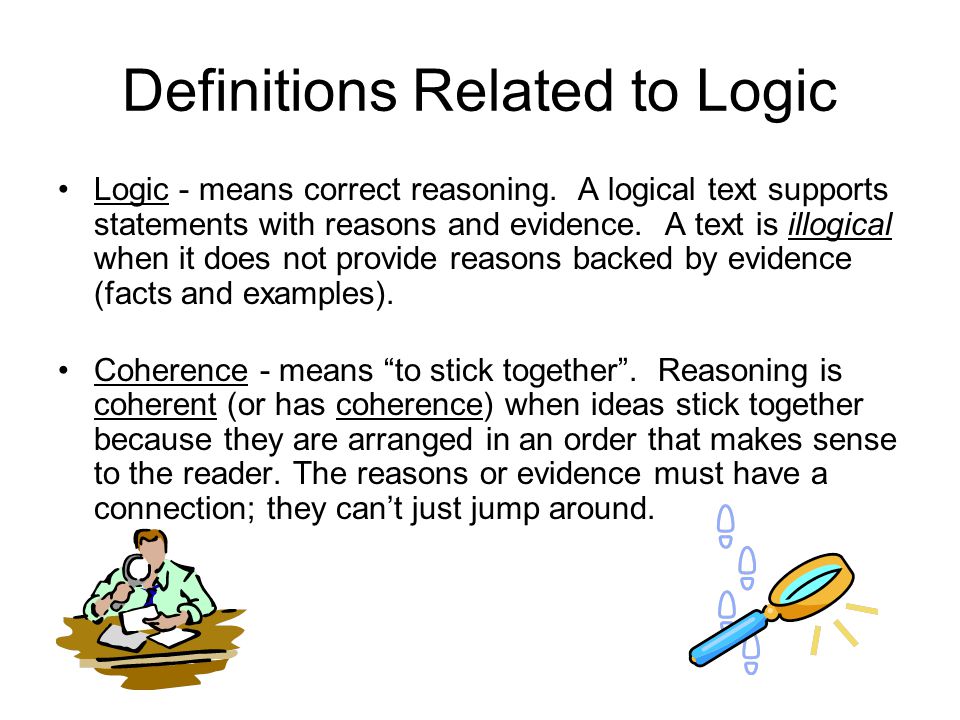 Definitions Related to Logic

• Logic - means correct reasoning. A logical text supports statements with reasons and evidence. A text is illogical when it does not provide reasons backed by evidence (facts and examples).

• Coherence - means “to stick together”. Reasoning is coherent (or has coherence) when ideas stick together because they are arranged in an order that makes sense to the reader. The reasons or evidence must have a connection; they can’t just jump around.